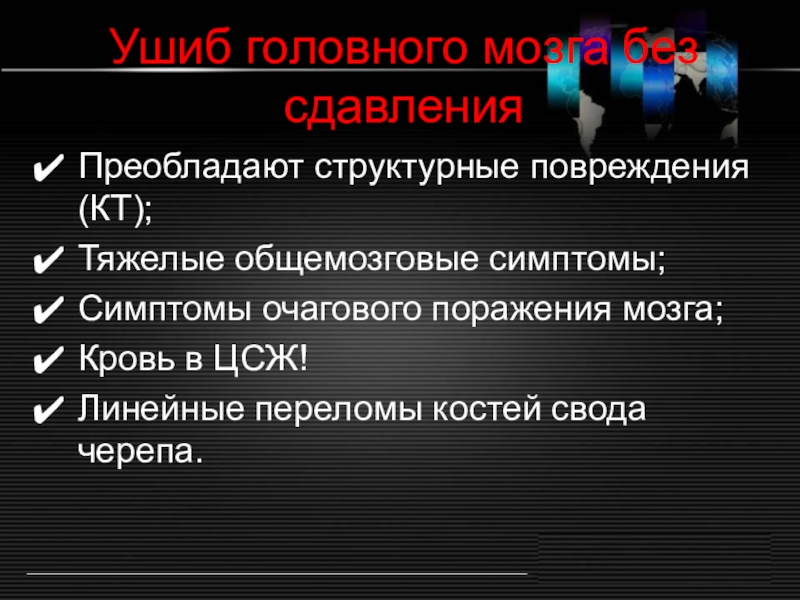 Ушиб головного мозга без сдавления

✔ Преобладают структурные повреждения (КТ);
✔ Тяжелые общемозговые симптомы;
✔ Симптомы очагового поражения мозга;
✔ Кровь в ЦСЖ!
✔ Линейные переломы костей свода черепа.